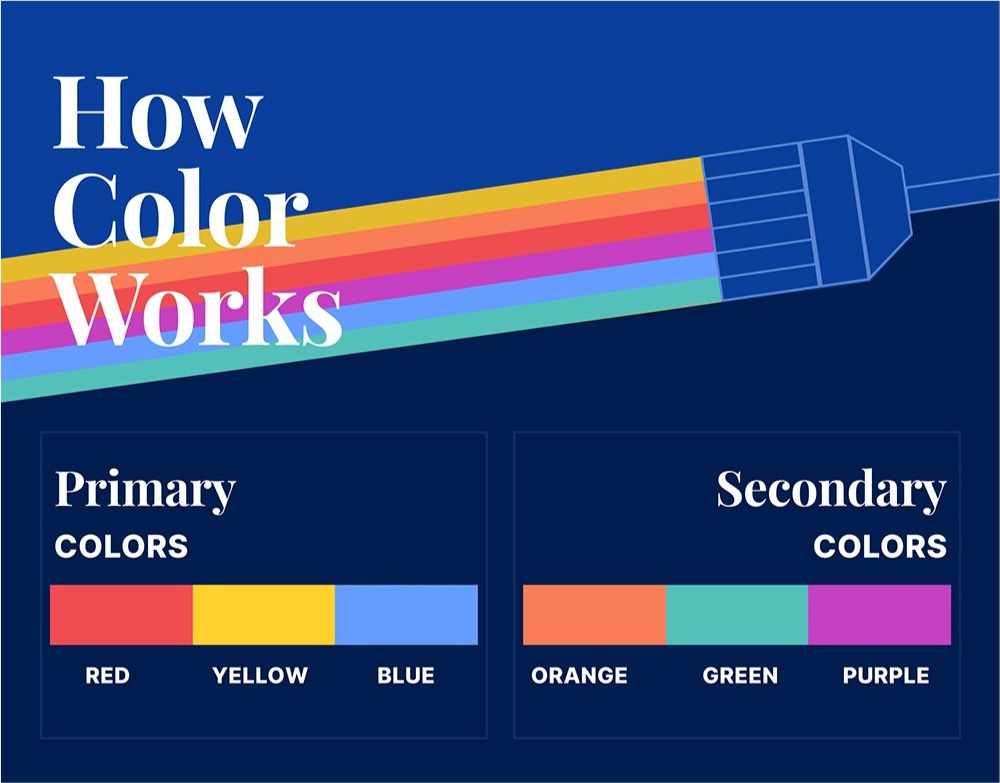 How Color Works

Primary
COLORS

RED YELLOW BLUE

Secondary
COLORS

ORANGE GREEN PURPLE